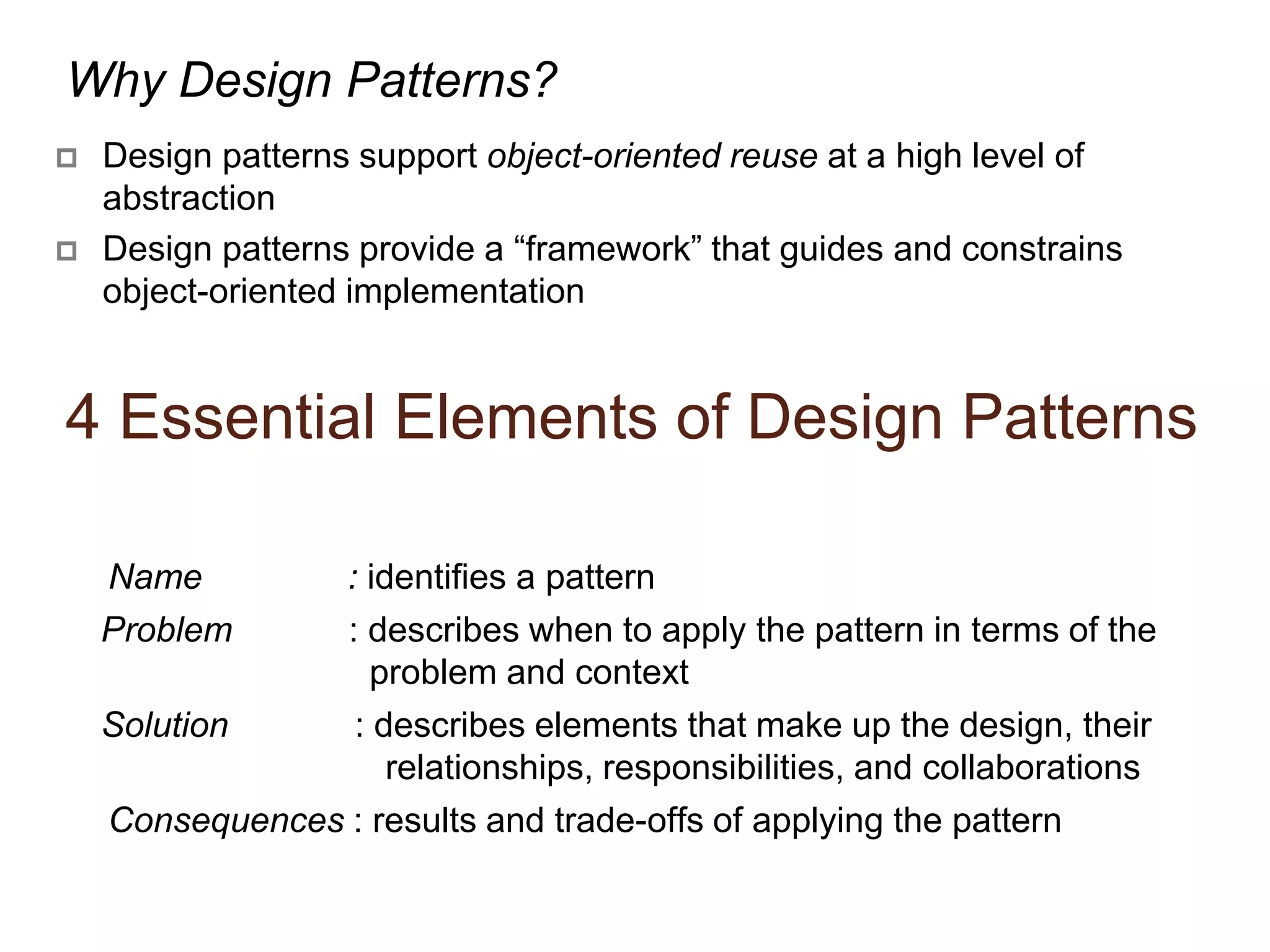 Why Design Patterns?

Design patterns support object-oriented reuse at a high level of abstraction

Design patterns provide a “framework” that guides and constrains object-oriented implementation

4 Essential Elements of Design Patterns

Name : identifies a pattern

Problem : describes when to apply the pattern in terms of the problem and context

Solution : describes elements that make up the design, their relationships, responsibilities, and collaborations

Consequences : results and trade-offs of applying the pattern